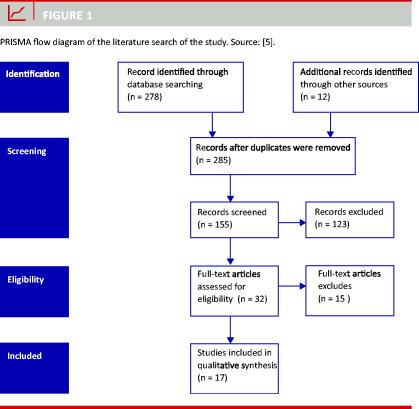 FIGURE 1

PRISMA flow diagram of the literature search of the study. Source: [5].

Identification

Record identified through database searching (n = 278)

Additional records identified through other sources (n = 12)

Screening

Records after duplicates were removed (n = 285)

Records screened (n = 155)

Records excluded (n = 123)

Eligibility

Full-text articles assessed for eligibility (n = 32)

Full-text articles excludes (n = 15 )

Included

Studies included in qualitative synthesis (n = 17)